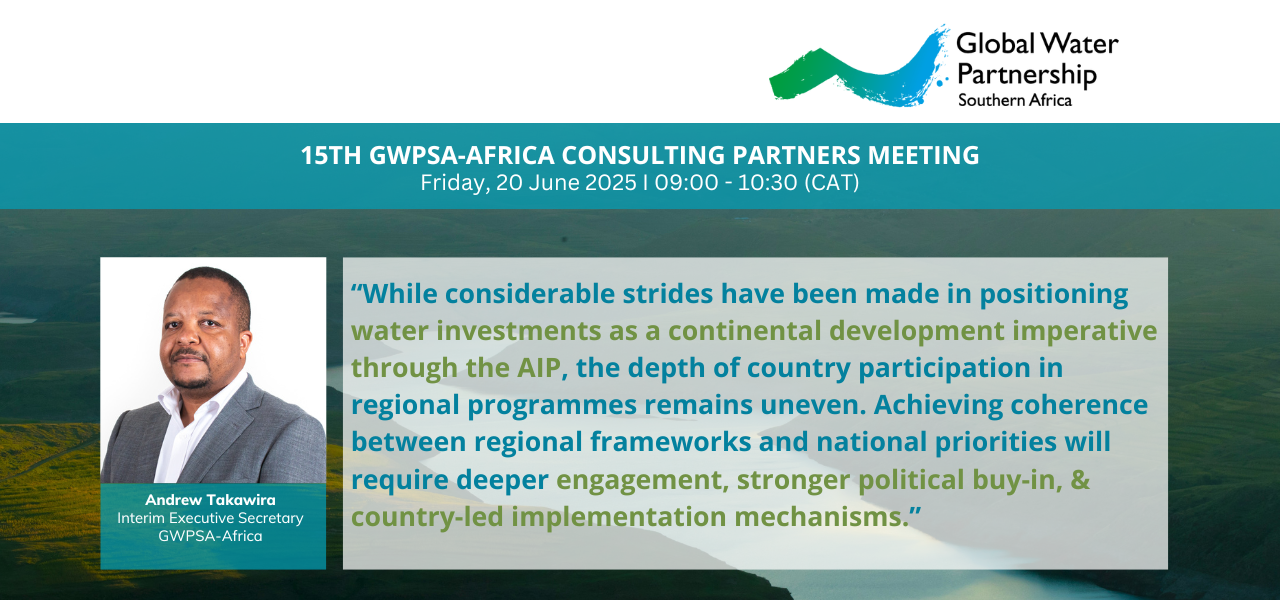 Global Water Partnership
Southern Africa

15TH GWPSA-AFRICA CONSULTING PARTNERS MEETING
Friday, 20 June 2025 I 09:00 - 10:30 (CAT)

Andrew Takawira
Interim Executive Secretary
GWPSA-Africa

“While considerable strides have been made in positioning water investments as a continental development imperative through the AIP, the depth of country participation in regional programmes remains uneven. Achieving coherence between regional frameworks and national priorities will require deeper engagement, stronger political buy-in, & country-led implementation mechanisms.”